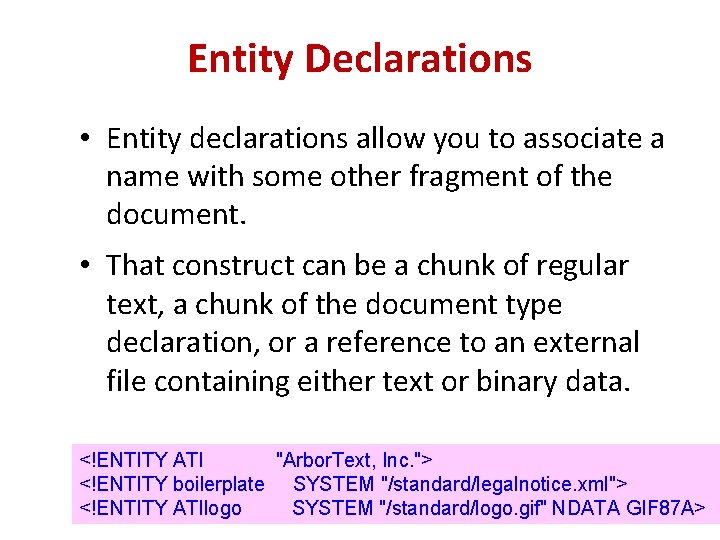 Entity Declarations

• Entity declarations allow you to associate a name with some other fragment of the document.

• That construct can be a chunk of regular text, a chunk of the document type declaration, or a reference to an external file containing either text or binary data.

<!ENTITY ATI "ArborText, Inc.">
<!ENTITY boilerplate SYSTEM "/standard/legalnotice.xml">
<!ENTITY ATIlogo SYSTEM "/standard/logo.gif" NDATA GIF87A>